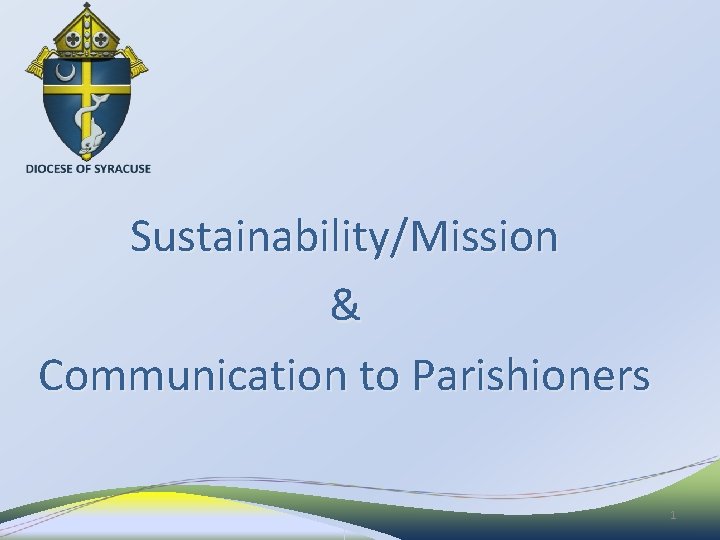 DIOCESE OF SYRACUSE

Sustainability/Mission
&
Communication to Parishioners

1